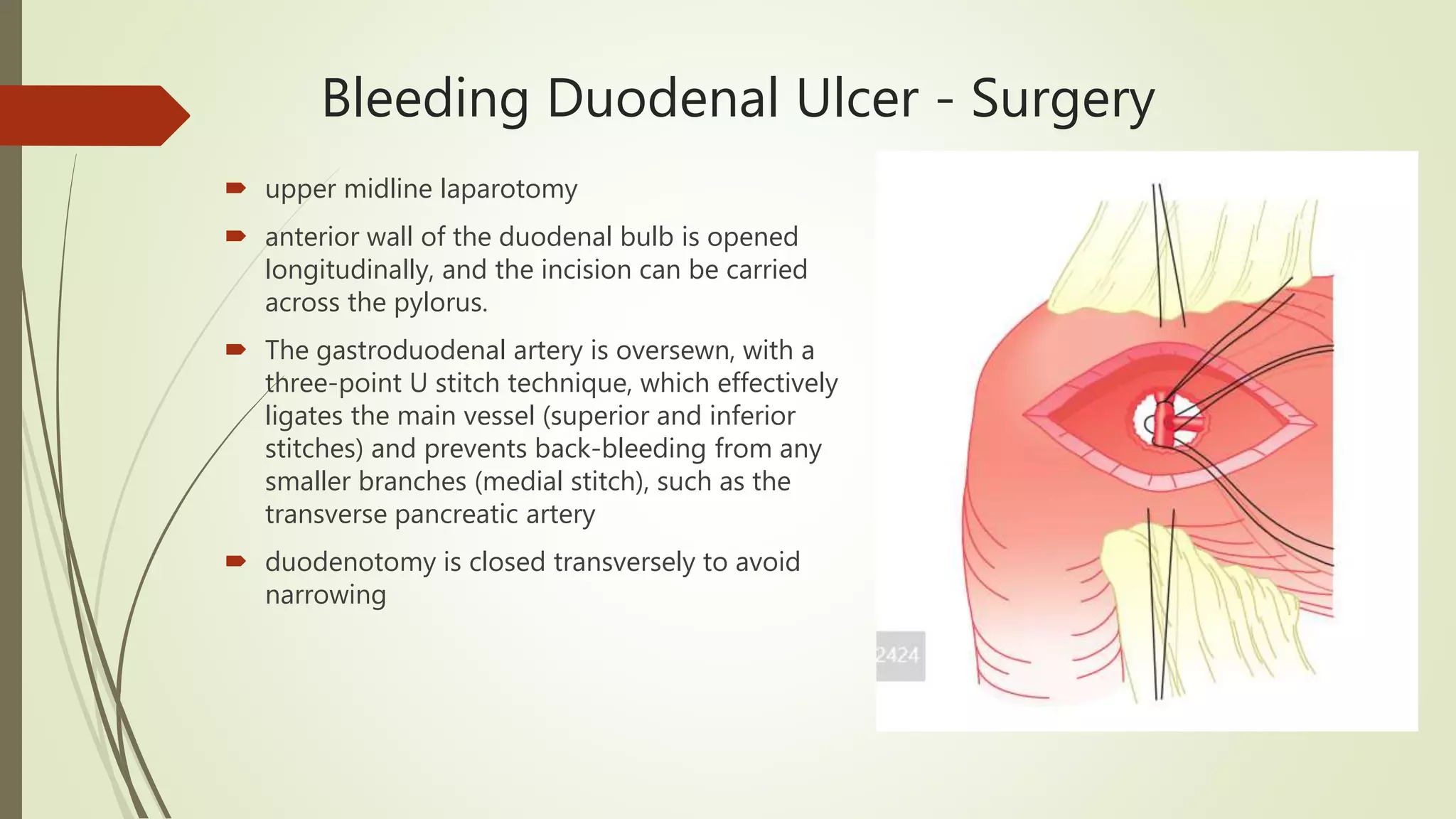 Bleeding Duodenal Ulcer - Surgery

upper midline laparotomy

anterior wall of the duodenal bulb is opened longitudinally, and the incision can be carried across the pylorus.

The gastroduodenal artery is oversewn, with a three-point U stitch technique, which effectively ligates the main vessel (superior and inferior stitches) and prevents back-bleeding from any smaller branches (medial stitch), such as the transverse pancreatic artery

duodenotomy is closed transversely to avoid narrowing

2424